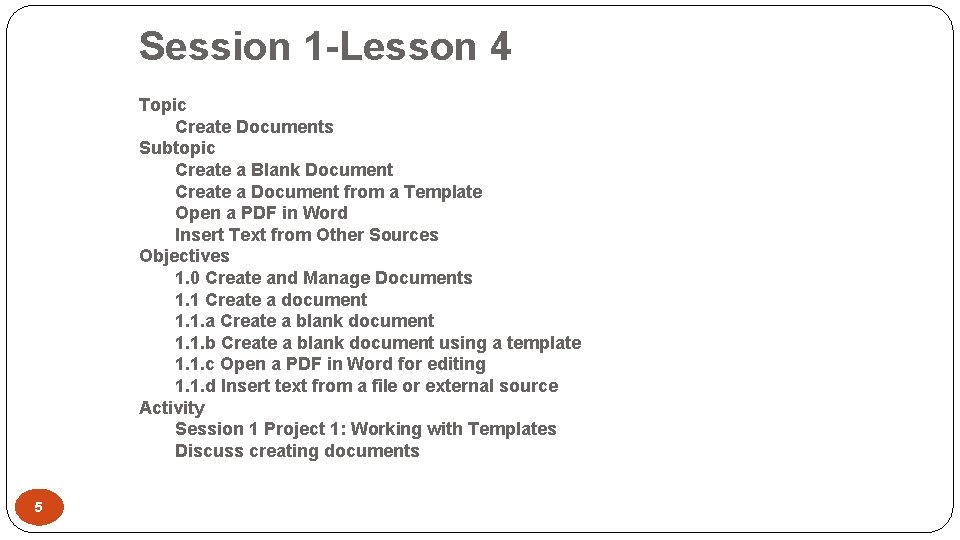 Session 1-Lesson 4

Topic
Create Documents
Subtopic
Create a Blank Document
Create a Document from a Template
Open a PDF in Word
Insert Text from Other Sources
Objectives
1.0 Create and Manage Documents
1.1 Create a document
1.1.a Create a blank document
1.1.b Create a blank document using a template
1.1.c Open a PDF in Word for editing
1.1.d Insert text from a file or external source
Activity
Session 1 Project 1: Working with Templates
Discuss creating documents

5